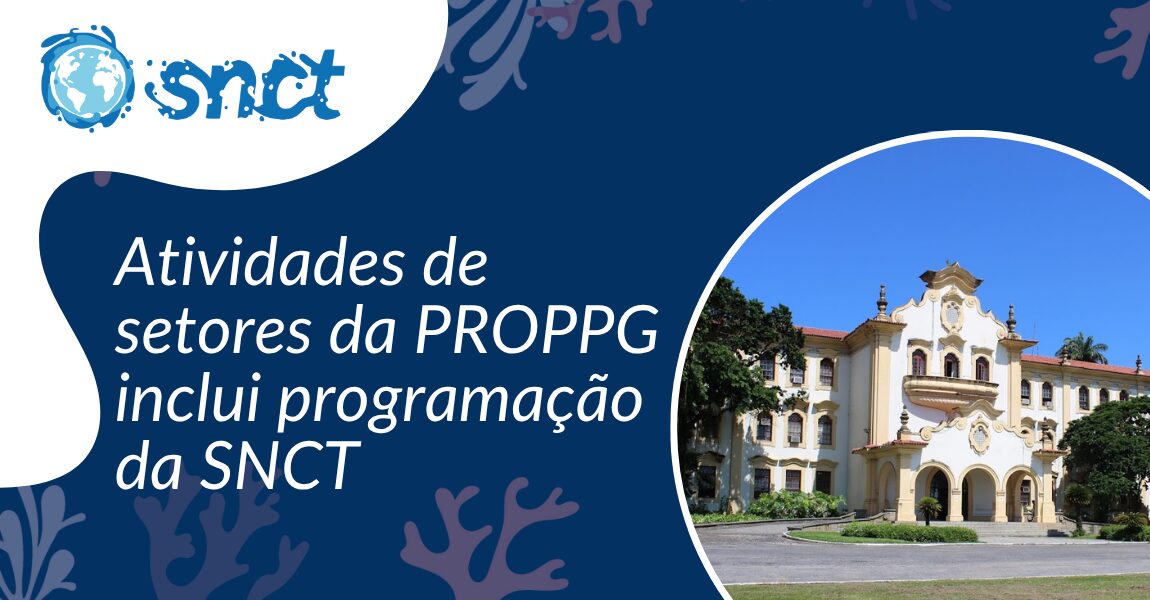 snct

Atividades de setores da PROPPG inclui programação da SNCT